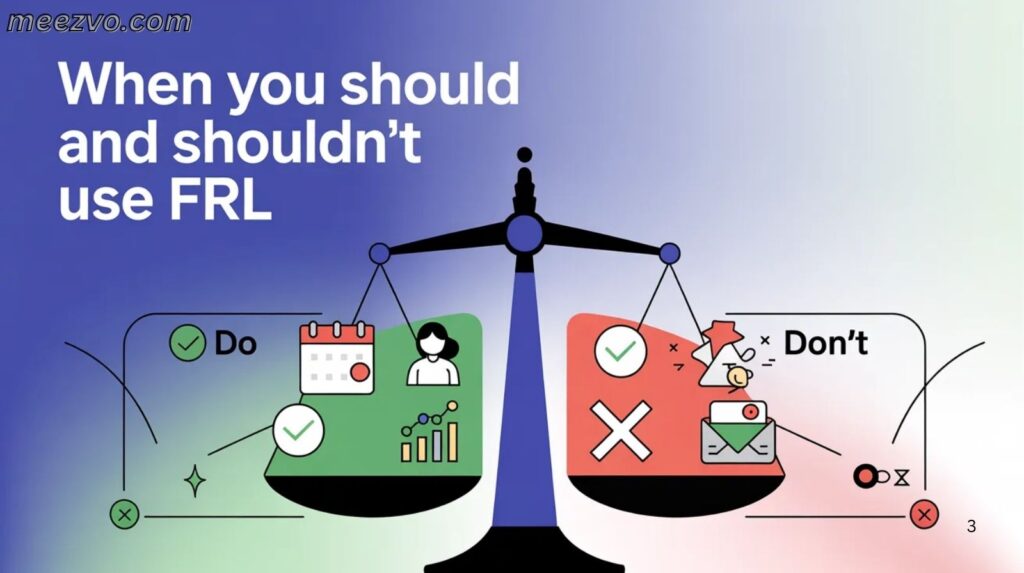 meezvo.com

When you should and shouldn't use FRL

Do

Don't

3